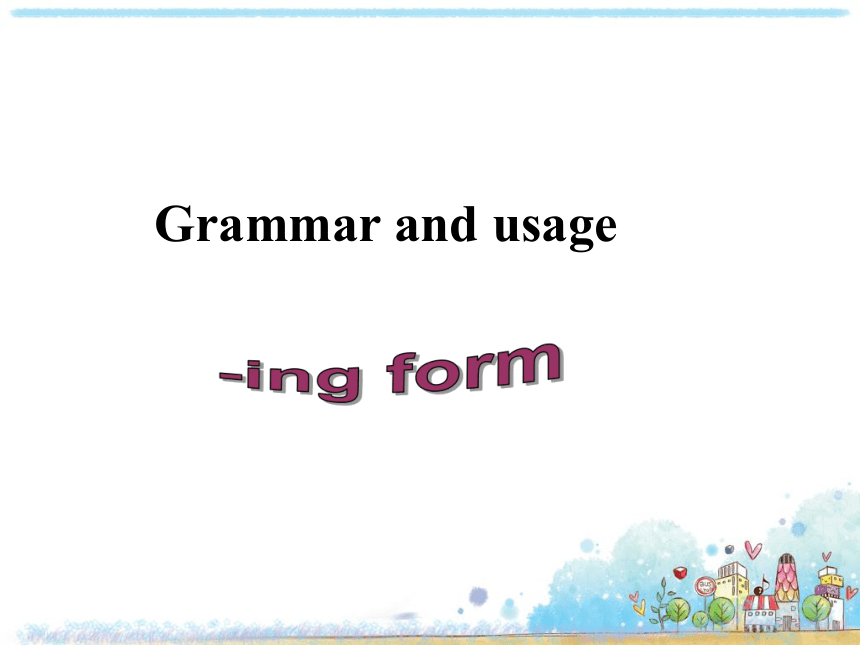 Grammar and usage

-ing form